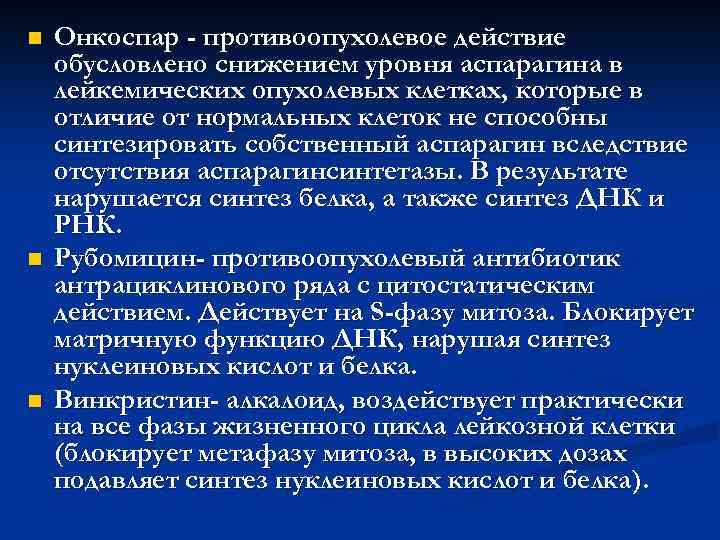 Онкоспар - противоопухолевое действие обусловлено снижением уровня аспарагина в лейкемических опухолевых клетках, которые в отличие от нормальных клеток не способны синтезировать собственный аспарагин вследствие отсутствия аспарагинсинтетазы. В результате нарушается синтез белка, а также синтез ДНК и РНК.

Рубомицин- противоопухолевый антибиотик антрациклинового ряда с цитостатическим действием. Действует на S-фазу митоза. Блокирует матричную функцию ДНК, нарушая синтез нуклеиновых кислот и белка.

Винкристин- алкалоид, воздействует практически на все фазы жизненного цикла лейкозной клетки (блокирует метафазу митоза, в высоких дозах подавляет синтез нуклеиновых кислот и белка).